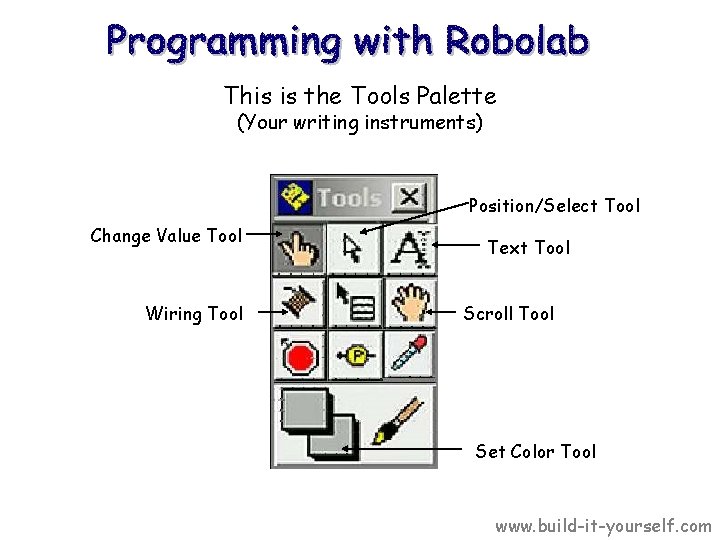 Programming with Robolab

This is the Tools Palette
(Your writing instruments)

Tools

Position/Select Tool

Change Value Tool

Text Tool

Wiring Tool

Scroll Tool

Set Color Tool

www.build-it-yourself.com